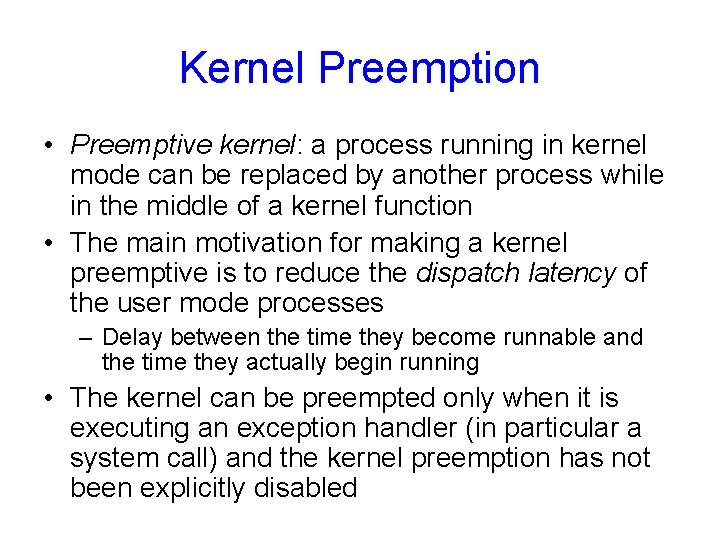 Kernel Preemption

• Preemptive kernel: a process running in kernel mode can be replaced by another process while in the middle of a kernel function

• The main motivation for making a kernel preemptive is to reduce the dispatch latency of the user mode processes

– Delay between the time they become runnable and the time they actually begin running

• The kernel can be preempted only when it is executing an exception handler (in particular a system call) and the kernel preemption has not been explicitly disabled